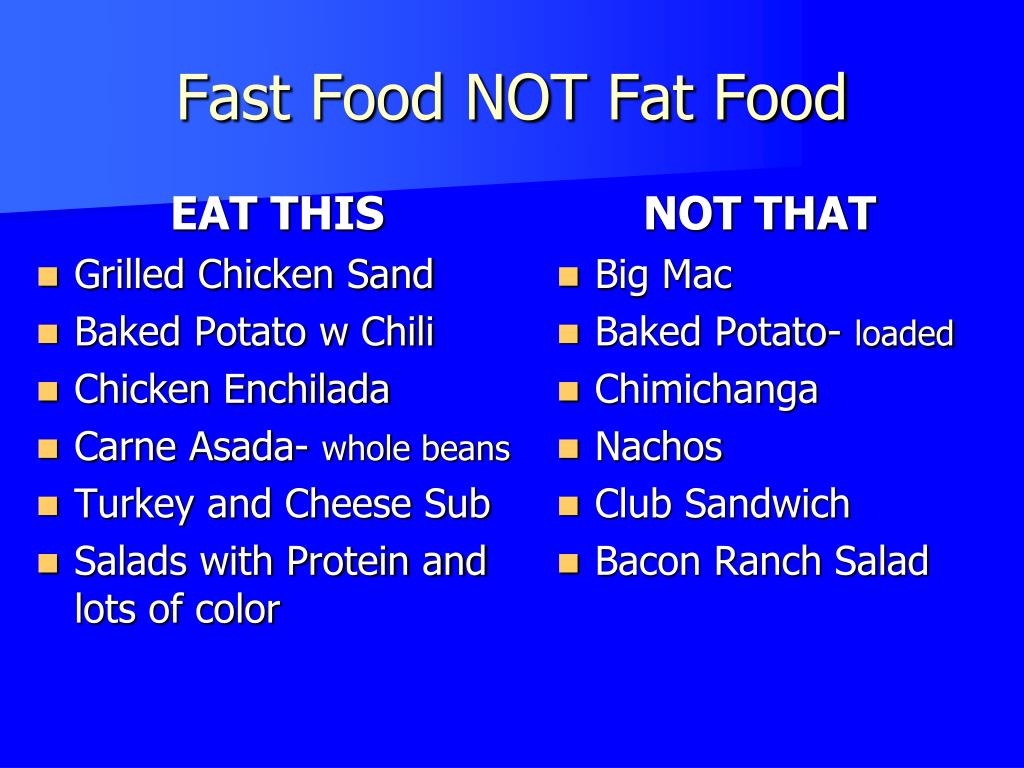 Fast Food NOT Fat Food

EAT THIS

- Grilled Chicken Sand
- Baked Potato w Chili
- Chicken Enchilada
- Carne Asada- whole beans
- Turkey and Cheese Sub
- Salads with Protein and lots of color

NOT THAT

- Big Mac
- Baked Potato- loaded
- Chimichanga
- Nachos
- Club Sandwich
- Bacon Ranch Salad